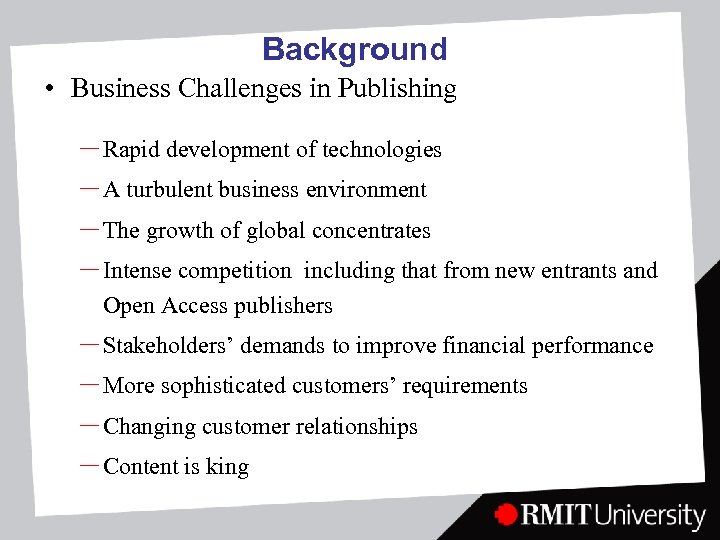 Background

• Business Challenges in Publishing

– Rapid development of technologies

– A turbulent business environment

– The growth of global concentrates

– Intense competition  including that from new entrants and Open Access publishers

– Stakeholders’ demands to improve financial performance

– More sophisticated customers’ requirements

– Changing customer relationships

– Content is king

RMIT University